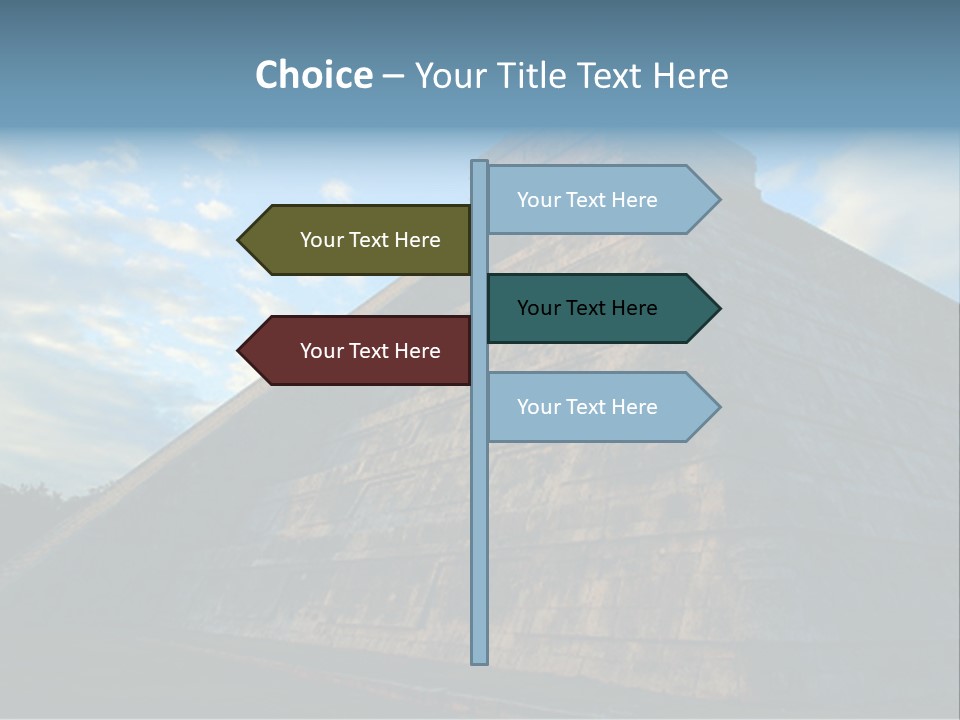 Choice – Your Title Text Here

Your Text Here

Your Text Here

Your Text Here

Your Text Here

Your Text Here